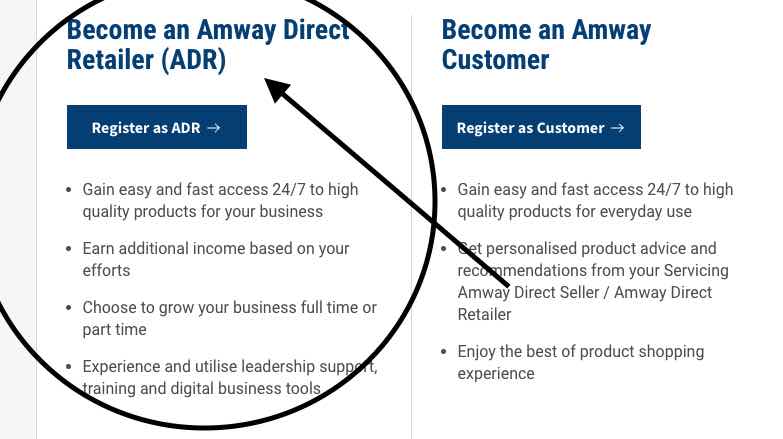 Become an Amway Direct Retailer (ADR)

Register as ADR →

• Gain easy and fast access 24/7 to high quality products for your business

• Earn additional income based on your efforts

• Choose to grow your business full time or part time

• Experience and utilise leadership support, training and digital business tools

Become an Amway Customer

Register as Customer →

• Gain easy and fast access 24/7 to high quality products for everyday use

• Get personalised product advice and recommendations from your Servicing Amway Direct Seller / Amway Direct Retailer

• Enjoy the best of product shopping experience